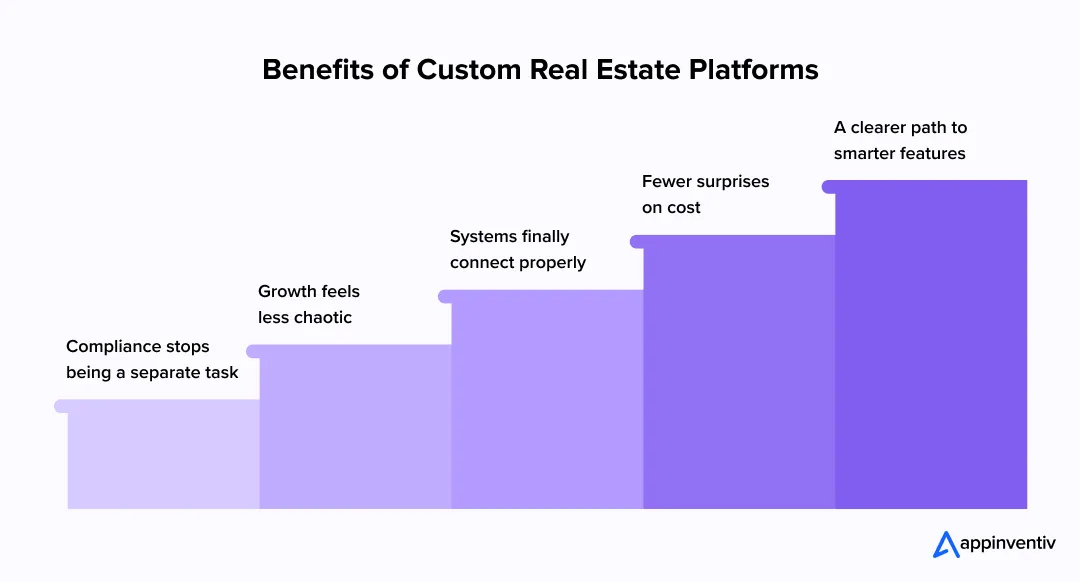 Benefits of Custom Real Estate Platforms

Compliance stops being a separate task

Growth feels less chaotic

Systems finally connect properly

Fewer surprises on cost

A clearer path to smarter features

appinventiv